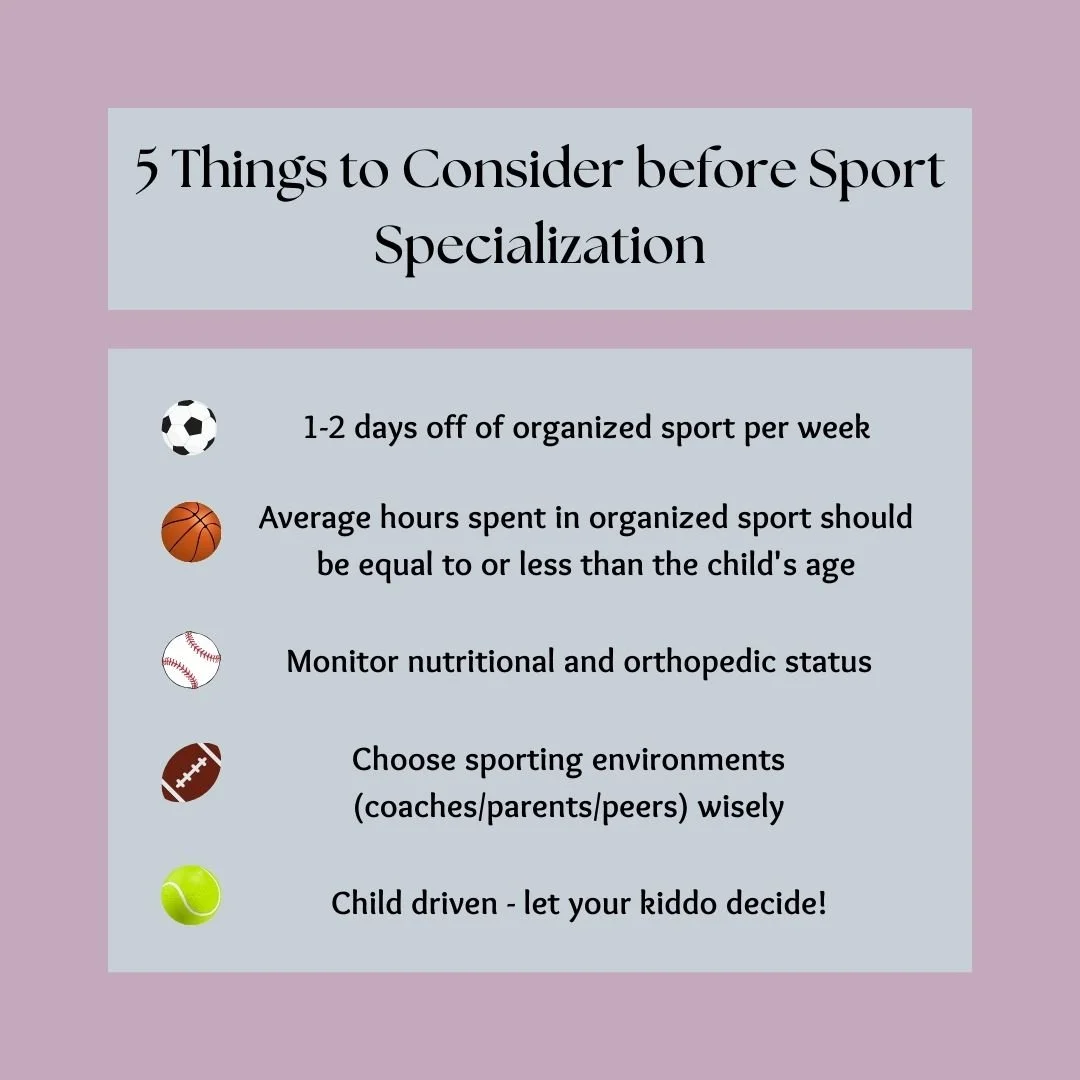 5 Things to Consider before Sport Specialization

1-2 days off of organized sport per week

Average hours spent in organized sport should be equal to or less than the child's age

Monitor nutritional and orthopedic status

Choose sporting environments (coaches/parents/peers) wisely

Child driven - let your kiddo decide!